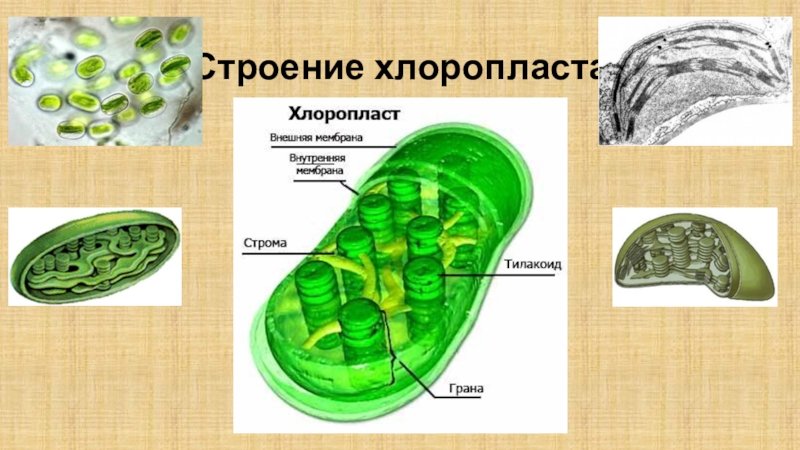 Строение хлоропласта

Хлоропласт

Внешняя мембрана

Внутренняя мембрана

Строма

Тилакоид

Грана